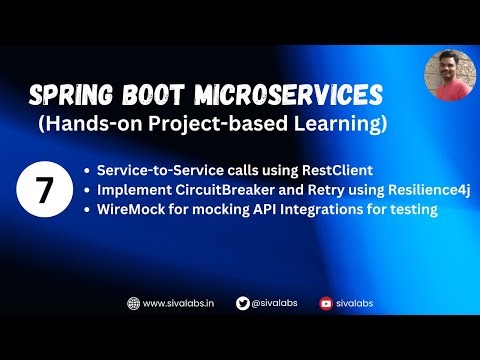 SPRING BOOT MICROSERVICES
(Hands-on Project-based Learning)

7

• Service-to-Service calls using RestClient
• Implement CircuitBreaker and Retry using Resilience4j
• WireMock for mocking API Integrations for testing

www.sivalabs.in @sivalabs sivalabs